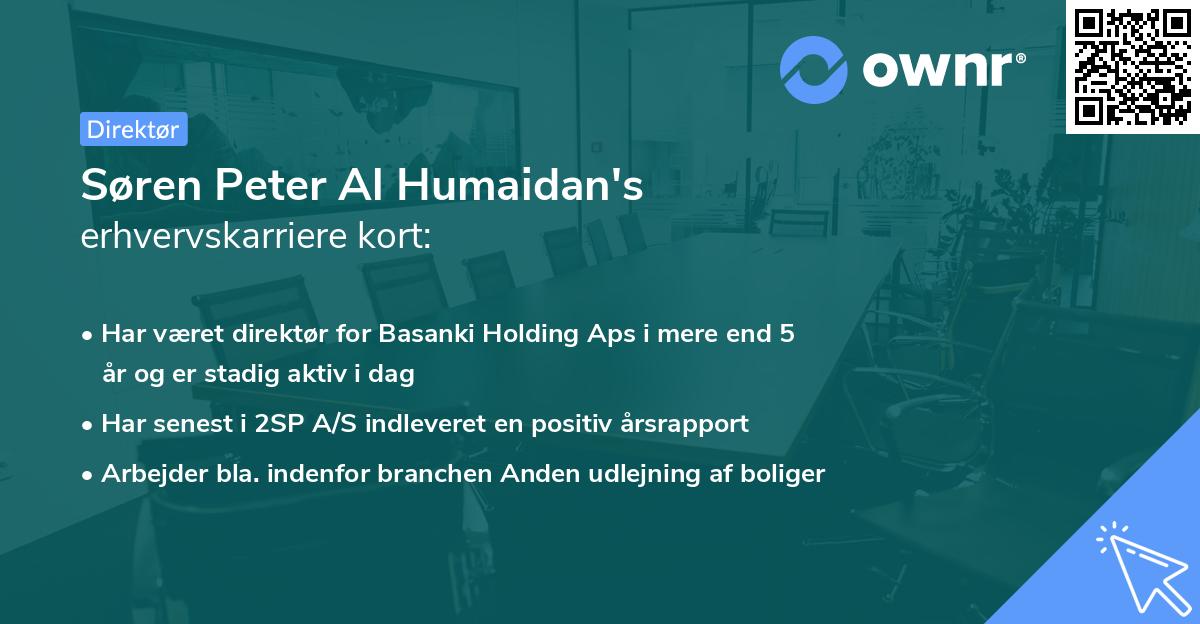 ownr®

Direktør

Søren Peter Al Humaidan's
erhvervskarriere kort:

• Har været direktør for Basanki Holding Aps i mere end 5 år og er stadig aktiv i dag
• Har senest i 2SP A/S indleveret en positiv årsrapport
• Arbejder bla. indenfor branchen Anden udlejning af boliger